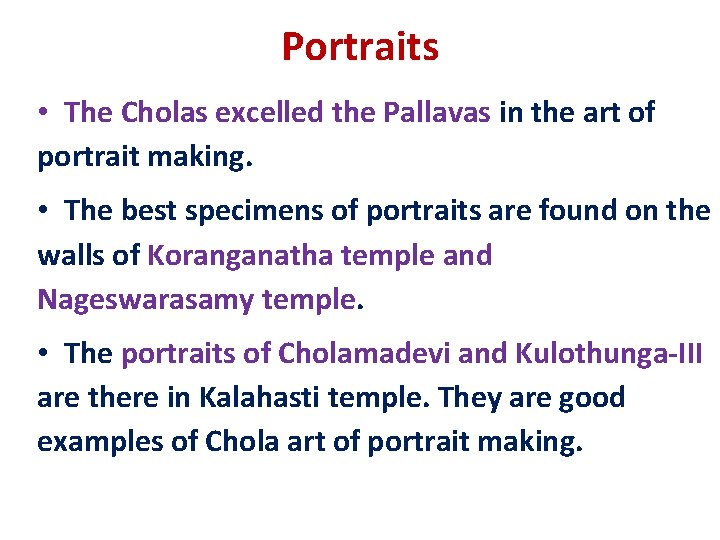 Portraits

• The Cholas excelled the Pallavas in the art of portrait making.

• The best specimens of portraits are found on the walls of Koranganatha temple and Nageswarasamy temple.

• The portraits of Cholamadevi and Kulothunga-III are there in Kalahasti temple. They are good examples of Chola art of portrait making.